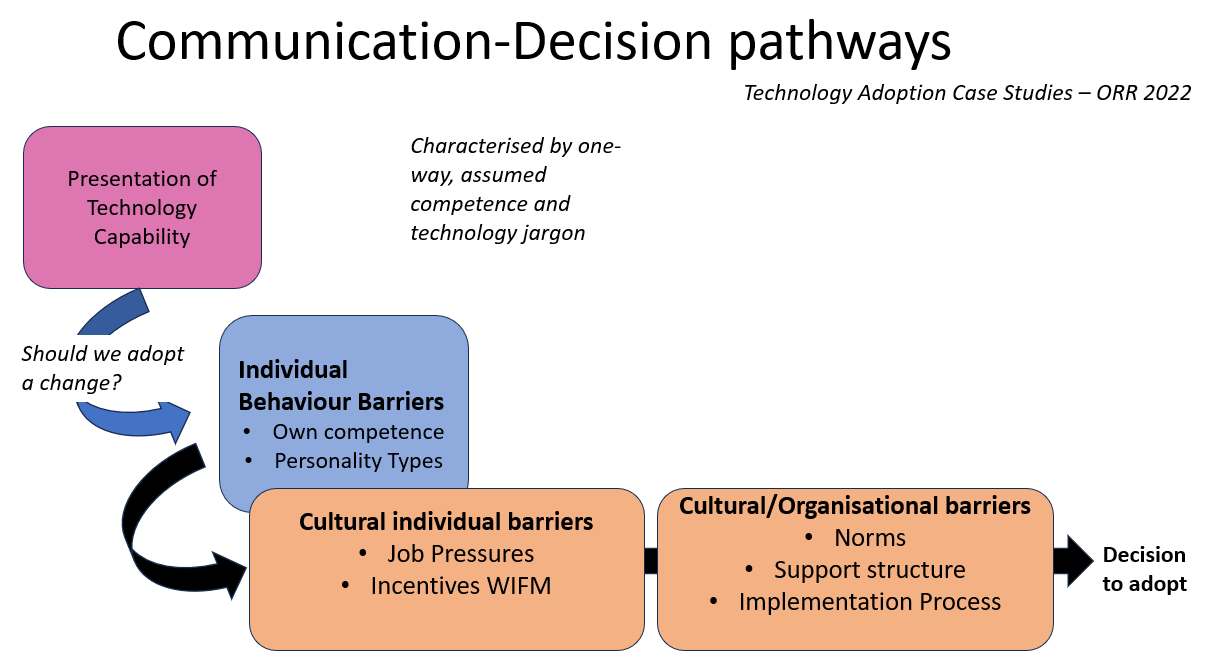 Communication-Decision pathways

Technology Adoption Case Studies – ORR 2022

Presentation of Technology Capability

Characterised by one-way, assumed competence and technology jargon

Should we adopt a change?

Individual Behaviour Barriers
• Own competence
• Personality Types

Cultural individual barriers
• Job Pressures
• Incentives WIFM

Cultural/Organisational barriers
• Norms
• Support structure
• Implementation Process

Decision to adopt